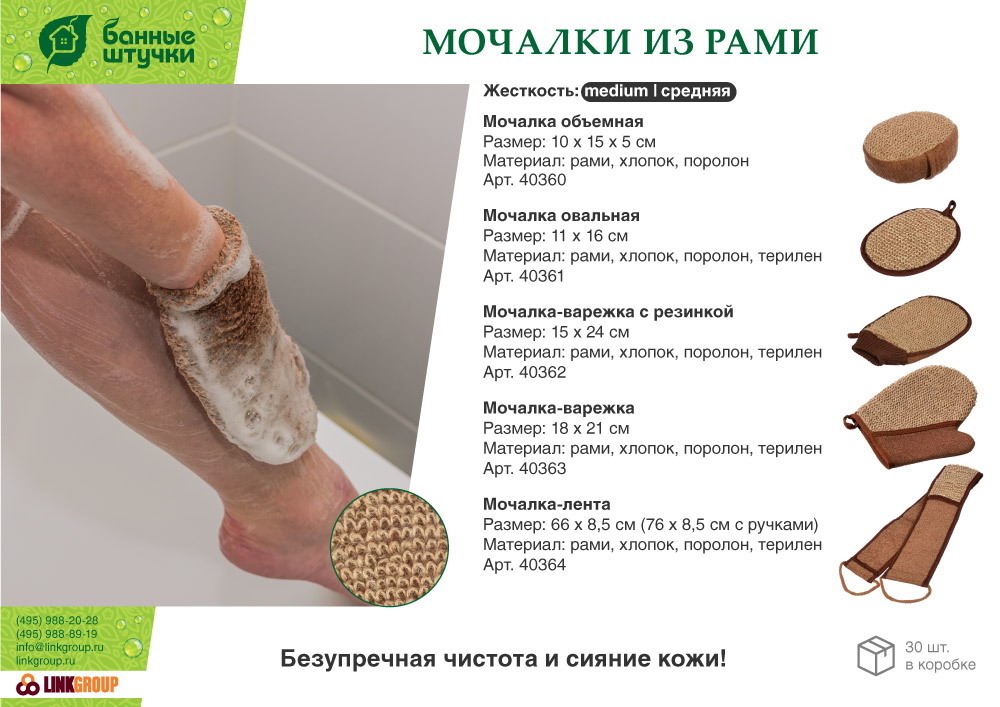 банные штучки

МОЧАЛКИ ИЗ РАМИ

Жесткость: medium | средняя

Мочалка объемная
Размер: 10 х 15 х 5 см
Материал: рами, хлопок, поролон
Арт. 40360

Мочалка овальная
Размер: 11 х 16 см
Материал: рами, хлопок, поролон, терилен
Арт. 40361

Мочалка-варежка с резинкой
Размер: 15 х 24 см
Материал: рами, хлопок, поролон, терилен
Арт. 40362

Мочалка-варежка
Размер: 18 х 21 см
Материал: рами, хлопок, поролон, терилен
Арт. 40363

Мочалка-лента
Размер: 66 х 8,5 см (76 х 8,5 см с ручками)
Материал: рами, хлопок, поролон, терилен
Арт. 40364

(495) 988-20-28
(495) 988-89-19
info@linkgroup.ru
linkgroup.ru
LINKGROUP

Безупречная чистота и сияние кожи!

30 шт. в коробке